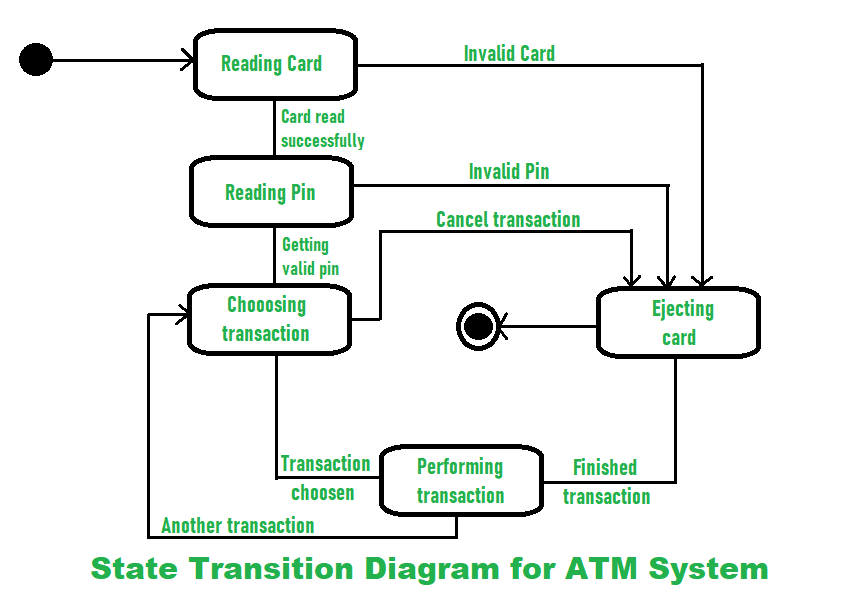 Reading Card

Invalid Card

Card read successfully

Reading Pin

Invalid Pin

Cancel transaction

Getting valid pin

Chooosing transaction

Ejecting card

Transaction choosen

Performing transaction

Finished transaction

Another transaction

State Transition Diagram for ATM System